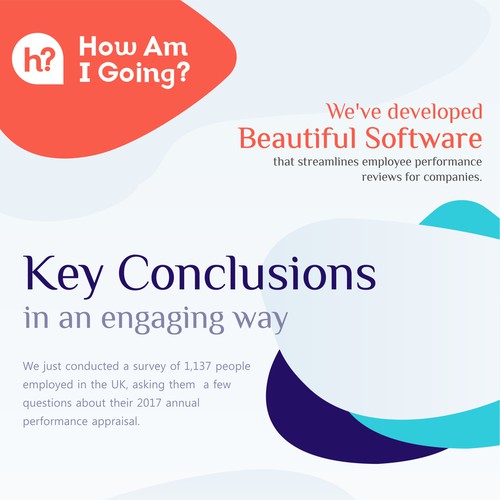 h?

How Am I Going?

We've developed
Beautiful Software
that streamlines employee performance reviews for companies.

Key Conclusions
in an engaging way

We just conducted a survey of 1,137 people employed in the UK, asking them a few questions about their 2017 annual performance appraisal.